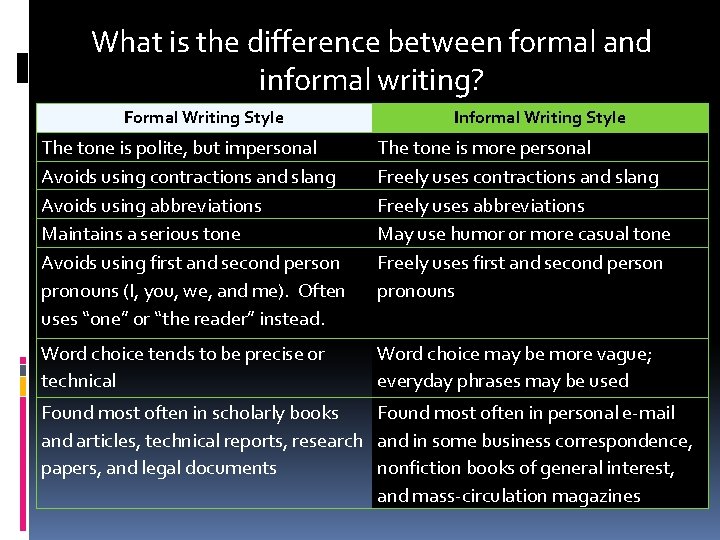 What is the difference between formal and informal writing?

| Formal Writing Style | Informal Writing Style |
|---|---|
| The tone is polite, but impersonal | The tone is more personal |
| Avoids using contractions and slang | Freely uses contractions and slang |
| Avoids using abbreviations | Freely uses abbreviations |
| Maintains a serious tone | May use humor or more casual tone |
| Avoids using first and second person pronouns (I, you, we, and me). Often uses “one” or “the reader” instead. | Freely uses first and second person pronouns |
| Word choice tends to be precise or technical | Word choice may be more vague; everyday phrases may be used |
| Found most often in scholarly books and articles, technical reports, research papers, and legal documents | Found most often in personal e-mail and in some business correspondence, nonfiction books of general interest, and mass-circulation magazines |